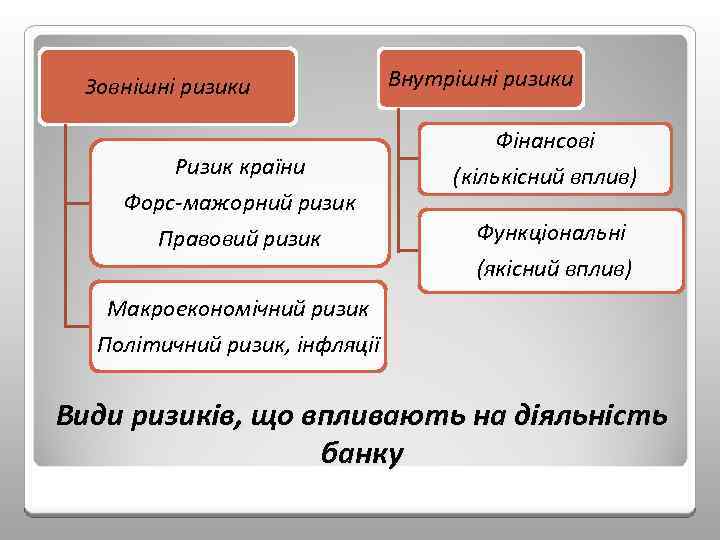 Зовнішні ризики

Ризик країни
Форс-мажорний ризик
Правовий ризик

Макроекономічний ризик
Політичний ризик, інфляції

Внутрішні ризики

Фінансові
(кількісний вплив)

Функціональні
(якісний вплив)

Види ризиків, що впливають на діяльність банку